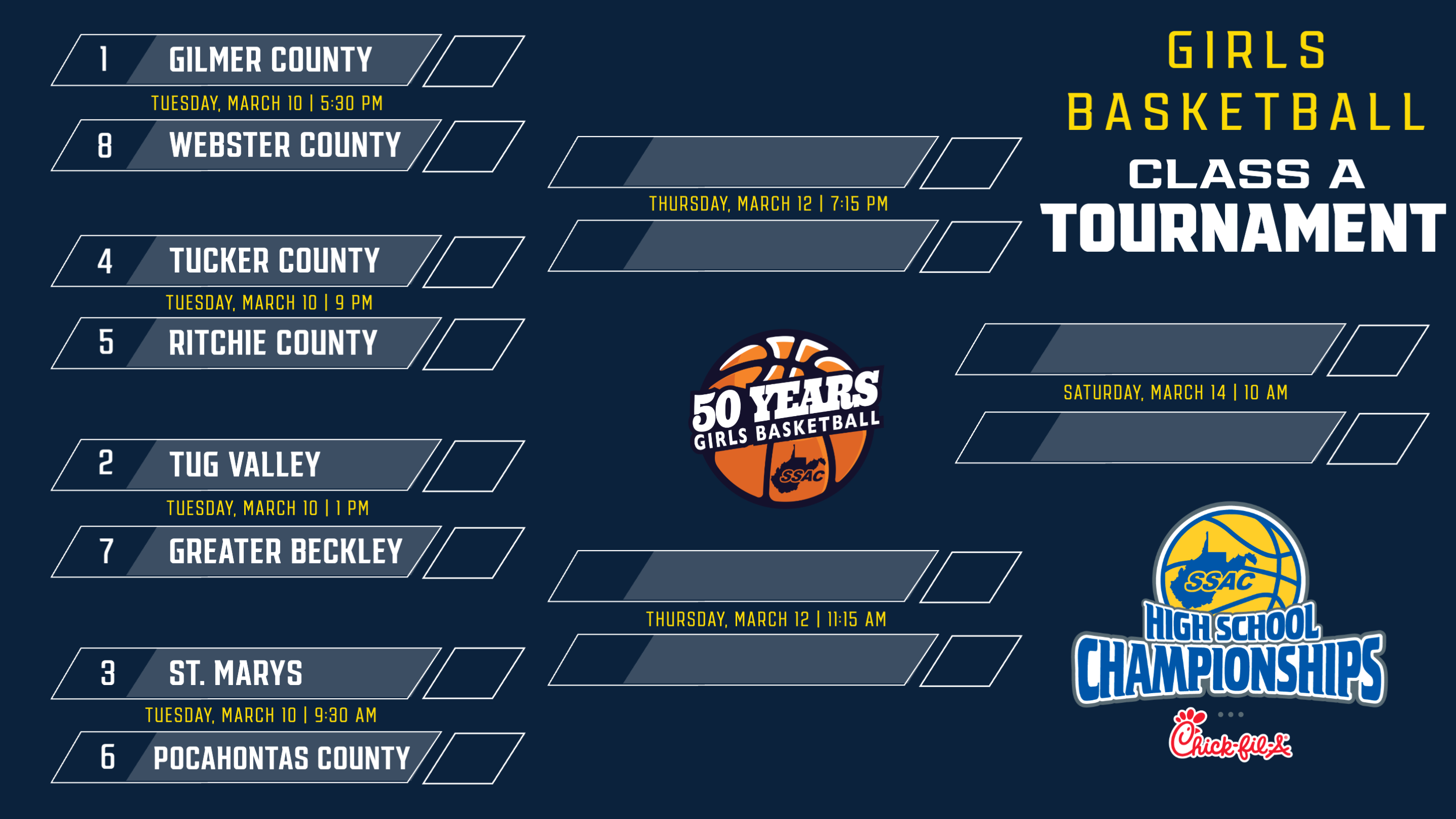 1 GILMER COUNTY
TUESDAY, MARCH 10 | 5:30 PM
8 WEBSTER COUNTY

4 TUCKER COUNTY
TUESDAY, MARCH 10 | 9 PM
5 RITCHIE COUNTY

2 TUG VALLEY
TUESDAY, MARCH 10 | 1 PM
7 GREATER BECKLEY

3 ST. MARYS
TUESDAY, MARCH 10 | 9:30 AM
6 POCAHONTAS COUNTY

THURSDAY, MARCH 12 | 7:15 PM

50 YEARS
GIRLS BASKETBALL
SSAC

THURSDAY, MARCH 12 | 11:15 AM

GIRLS
BASKETBALL
CLASS A
TOURNAMENT

SATURDAY, MARCH 14 | 10 AM

SSAC
HIGH SCHOOL
CHAMPIONSHIPS
Chick-fil-A